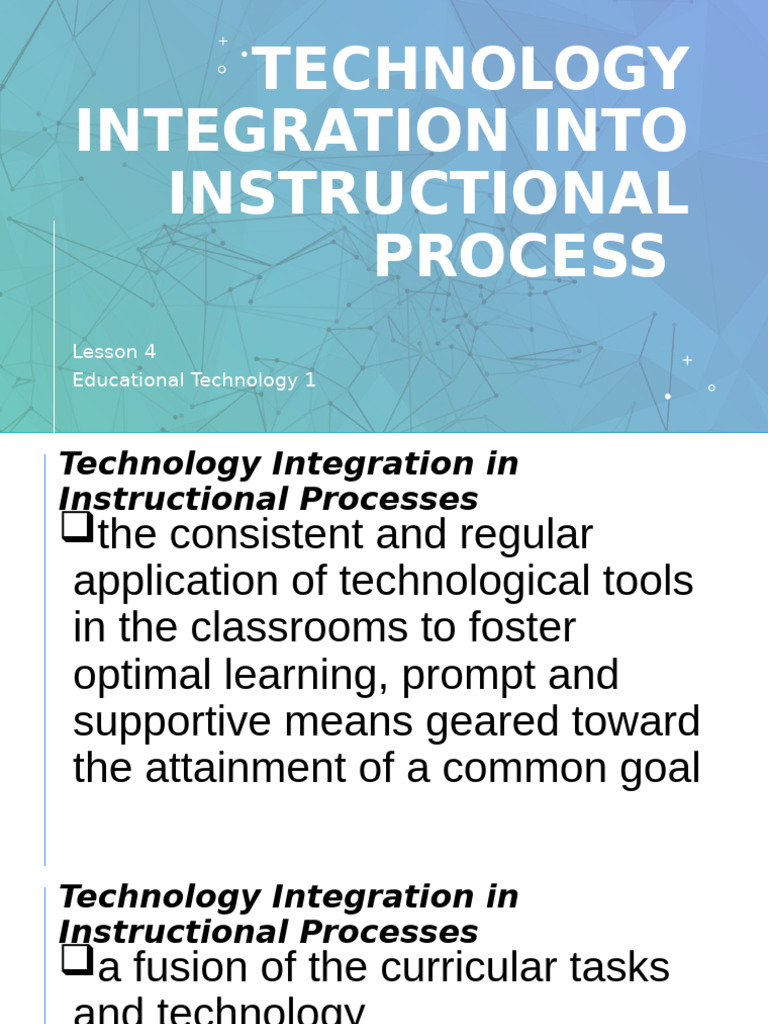 TECHNOLOGY INTEGRATION INTO INSTRUCTIONAL PROCESS

Lesson 4
Educational Technology 1

Technology Integration in Instructional Processes

❑the consistent and regular application of technological tools in the classrooms to foster optimal learning, prompt and supportive means geared toward the attainment of a common goal

Technology Integration in Instructional Processes

❑a fusion of the curricular tasks and technology